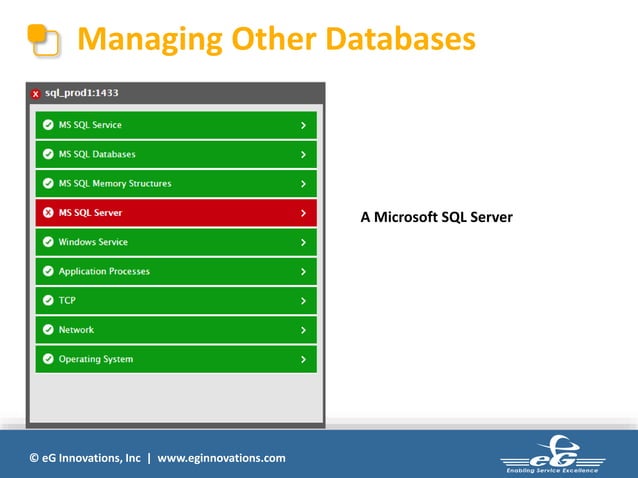 Managing Other Databases

sql_prod1:1433

MS SQL Service

MS SQL Databases

MS SQL Memory Structures

MS SQL Server

Windows Service

Application Processes

TCP

Network

Operating System

A Microsoft SQL Server

© eG Innovations, Inc | www.eginnovations.com

eG
Enabling Service Excellence